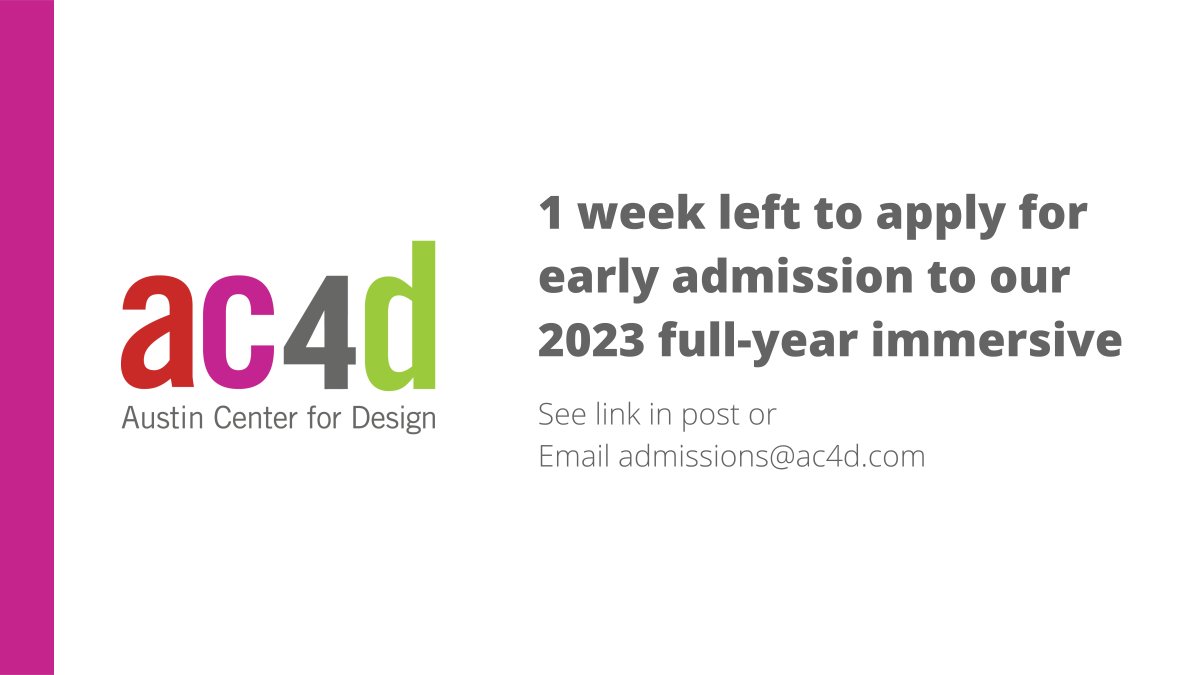 ac4d
Austin Center for Design

1 week left to apply for early admission to our 2023 full-year immersive

See link in post or
Email admissions@ac4d.com